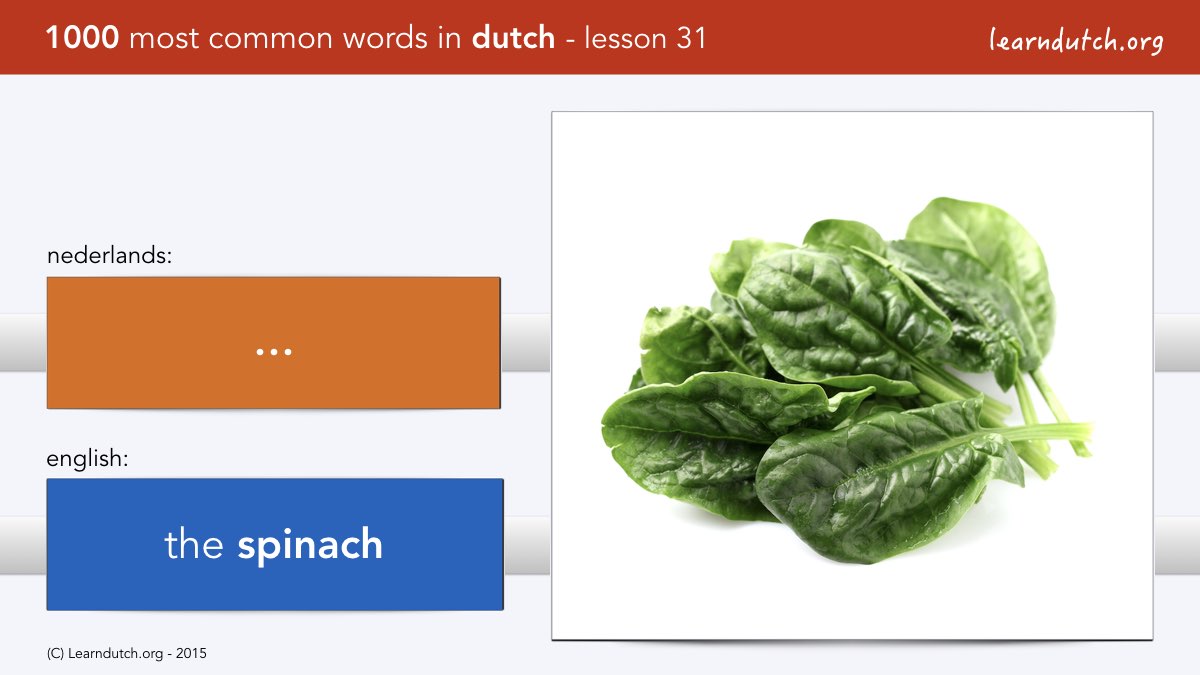 1000 most common words in dutch - lesson 31

learndutch.org

nederlands:

...

english:

the spinach

(C) Learndutch.org - 2015